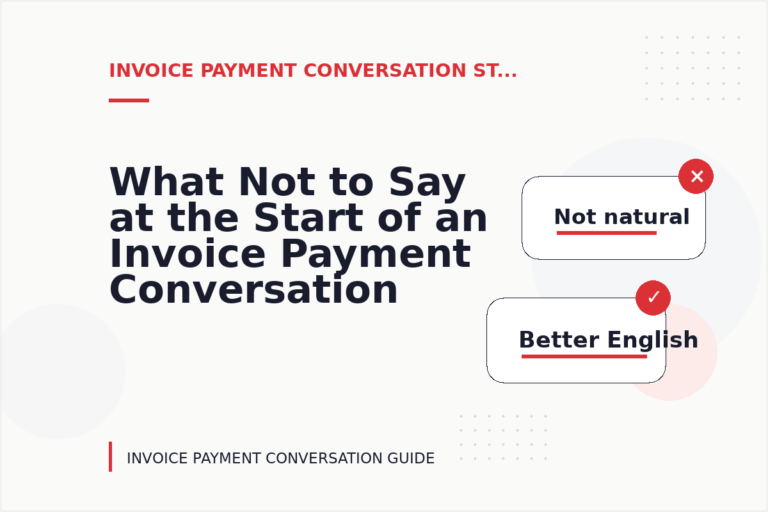 INVOICE PAYMENT CONVERSATION ST...

What Not to Say at the Start of an Invoice Payment Conversation

Not natural

Better English

INVOICE PAYMENT CONVERSATION GUIDE